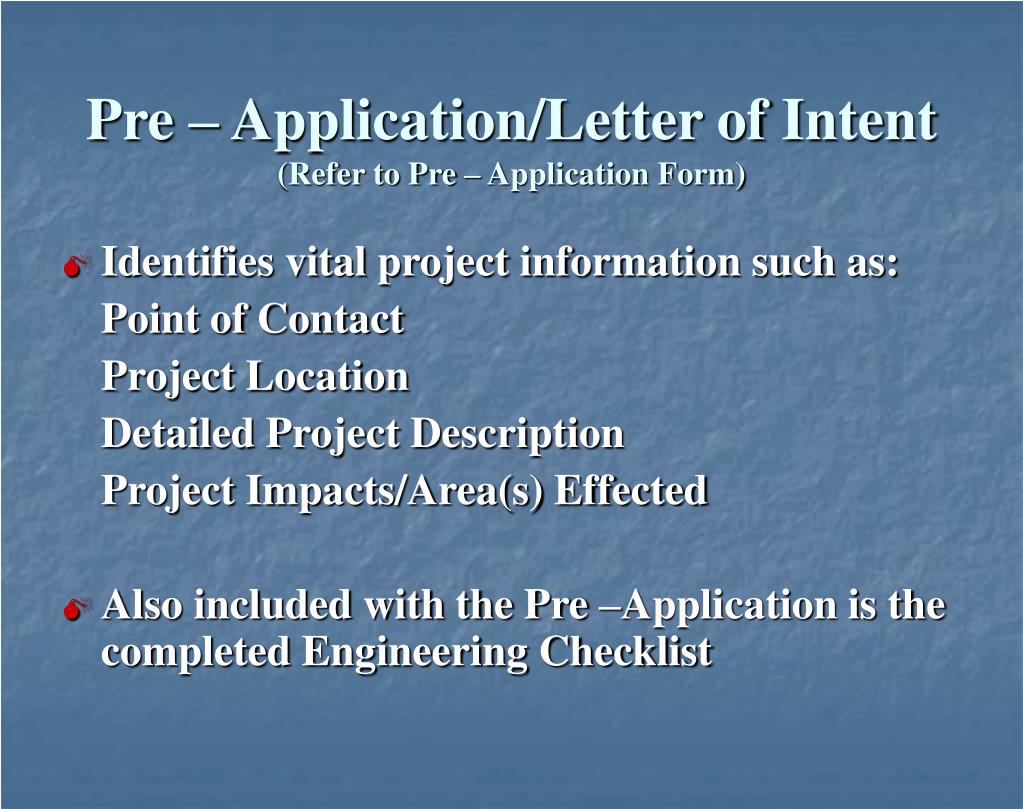 Pre – Application/Letter of Intent
(Refer to Pre – Application Form)

Identifies vital project information such as:
Point of Contact
Project Location
Detailed Project Description
Project Impacts/Area(s) Effected

Also included with the Pre –Application is the completed Engineering Checklist